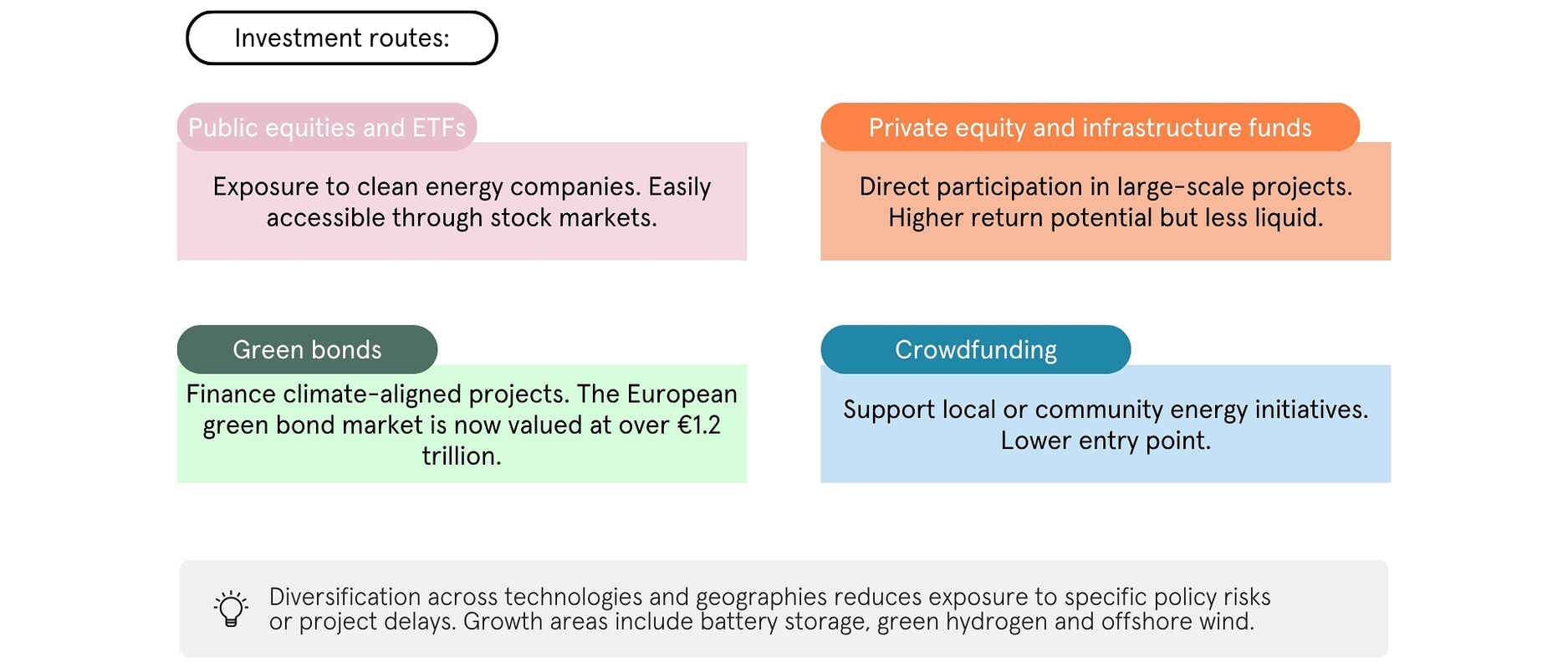 Investment routes:

Public equities and ETFs

Exposure to clean energy companies. Easily accessible through stock markets.

Private equity and infrastructure funds

Direct participation in large-scale projects. Higher return potential but less liquid.

Green bonds

Finance climate-aligned projects. The European green bond market is now valued at over €1.2 trillion.

Crowdfunding

Support local or community energy initiatives. Lower entry point.

Diversification across technologies and geographies reduces exposure to specific policy risks or project delays. Growth areas include battery storage, green hydrogen and offshore wind.